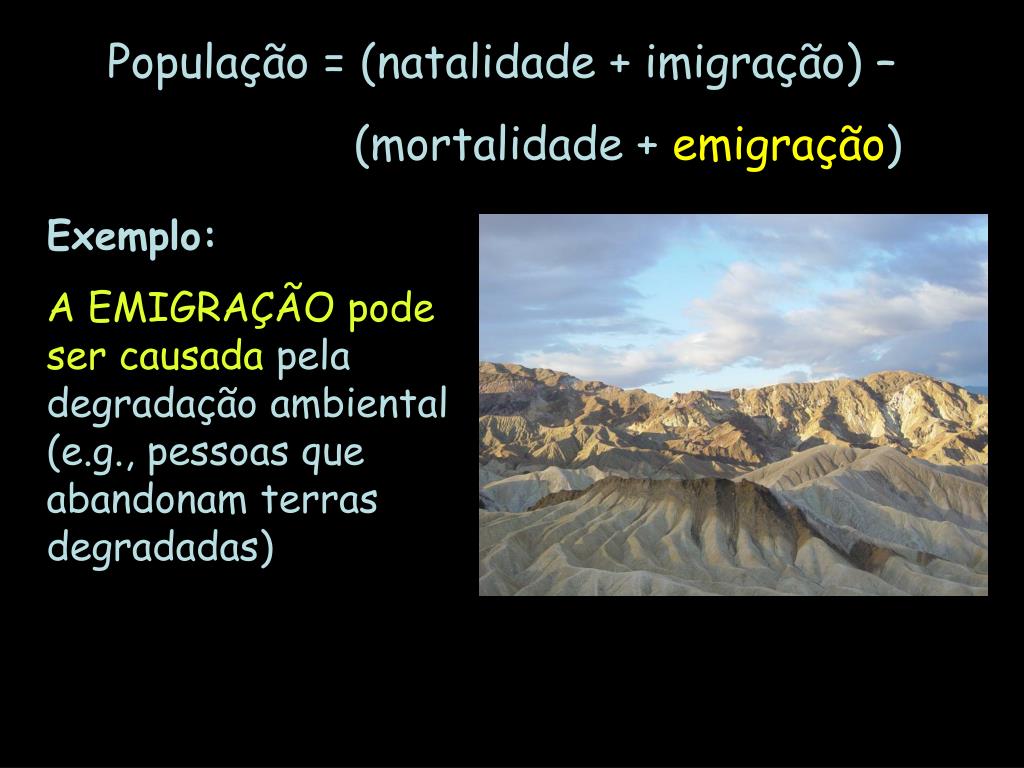 População = (natalidade + imigração) – (mortalidade + emigração)

Exemplo:

A EMIGRAÇÃO pode ser causada pela degradação ambiental (e.g., pessoas que abandonam terras degradadas)